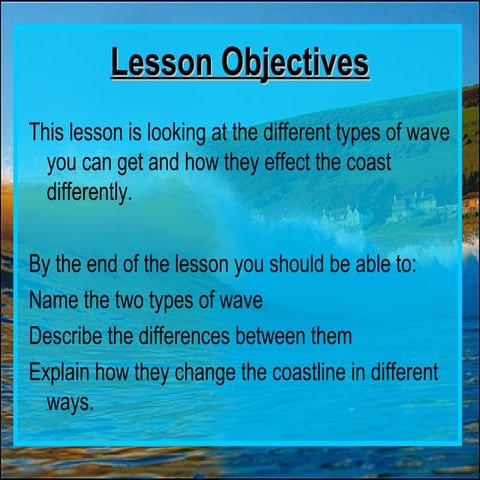 Lesson Objectives

This lesson is looking at the different types of wave you can get and how they effect the coast differently.

By the end of the lesson you should be able to:

Name the two types of wave

Describe the differences between them

Explain how they change the coastline in different ways.